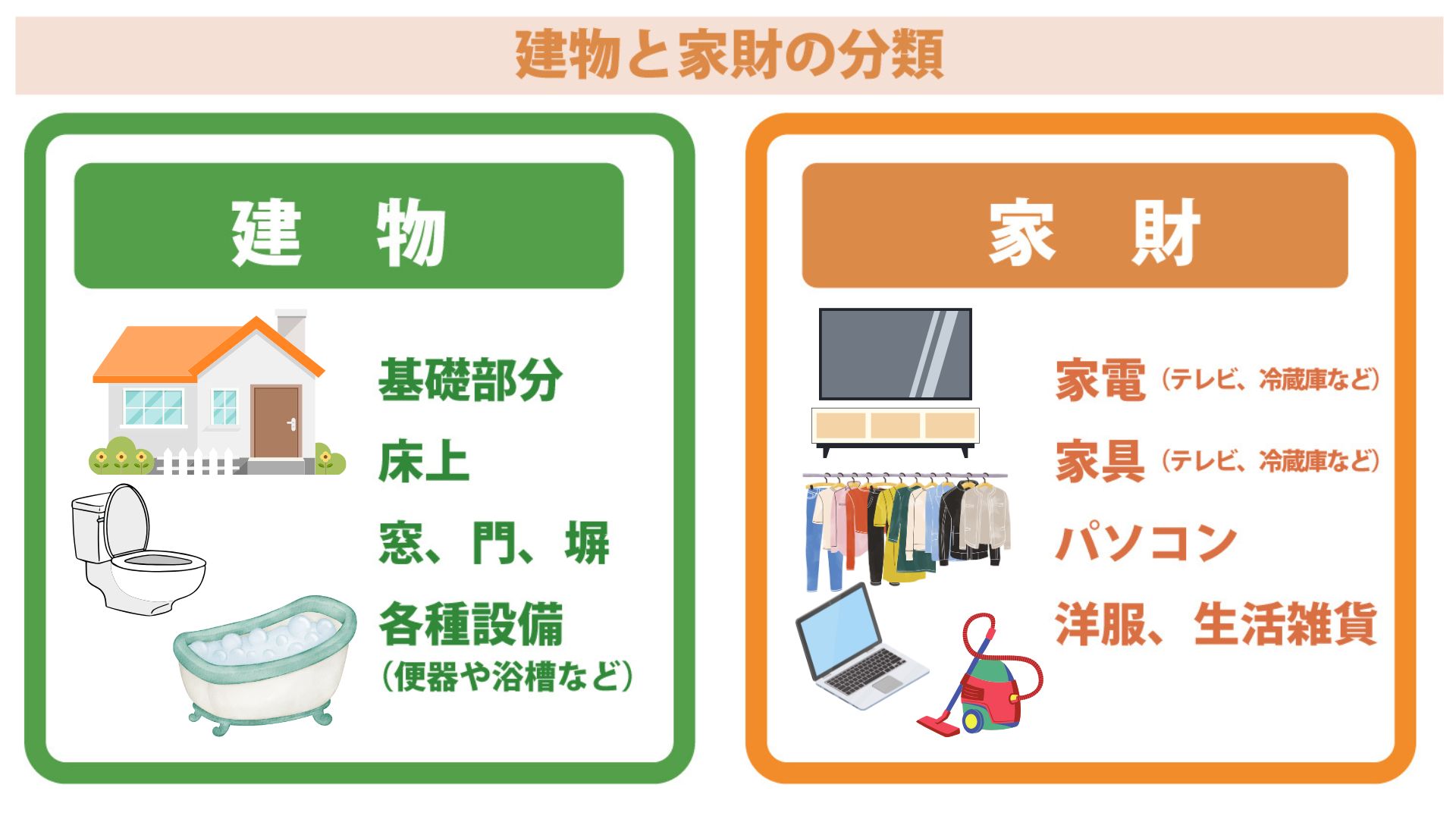 建物と家財の分類

建　物

基礎部分
床上
窓、門、塀
各種設備
（便器や浴槽など）

家　財

家電（テレビ、冷蔵庫など）
家具（テレビ、冷蔵庫など）
パソコン
洋服、生活雑貨